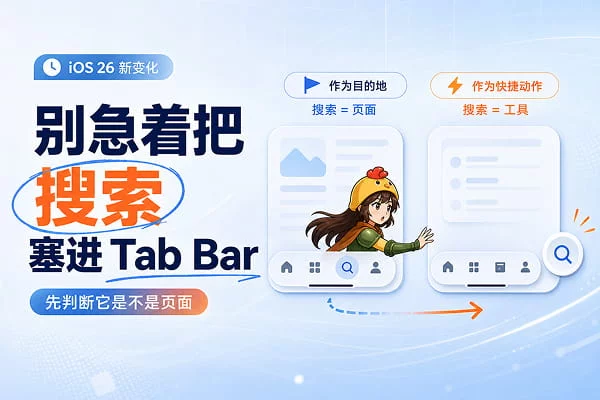 iOS 26 新变化

别急着把
搜索
塞进 Tab Bar

先判断它是不是页面

作为目的地
搜索 = 页面

作为快捷动作
搜索 = 工具